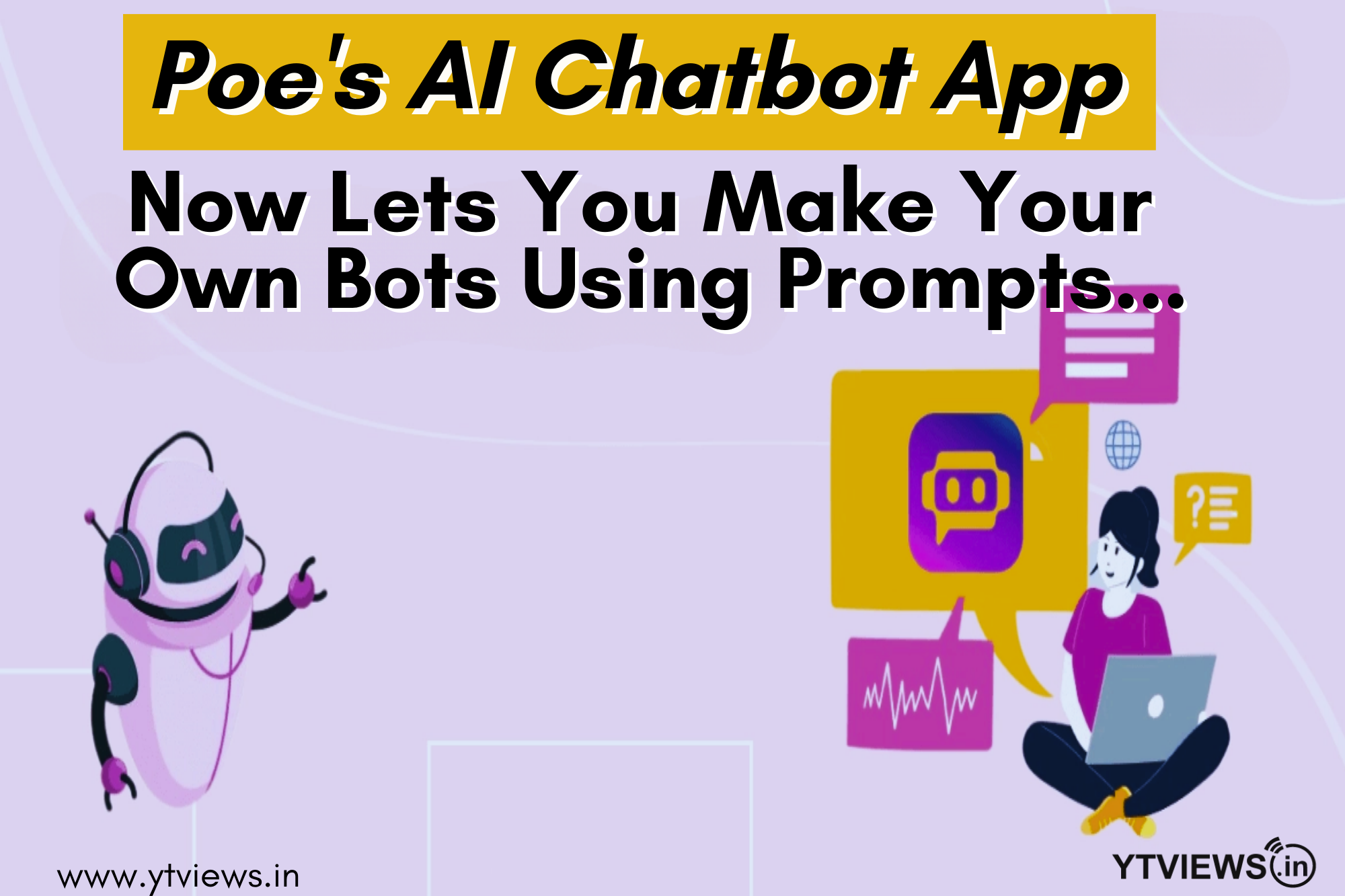 Poe's AI Chatbot App

Now Lets You Make Your Own Bots Using Prompts...

www.ytviews.in

YTVIEWS.in